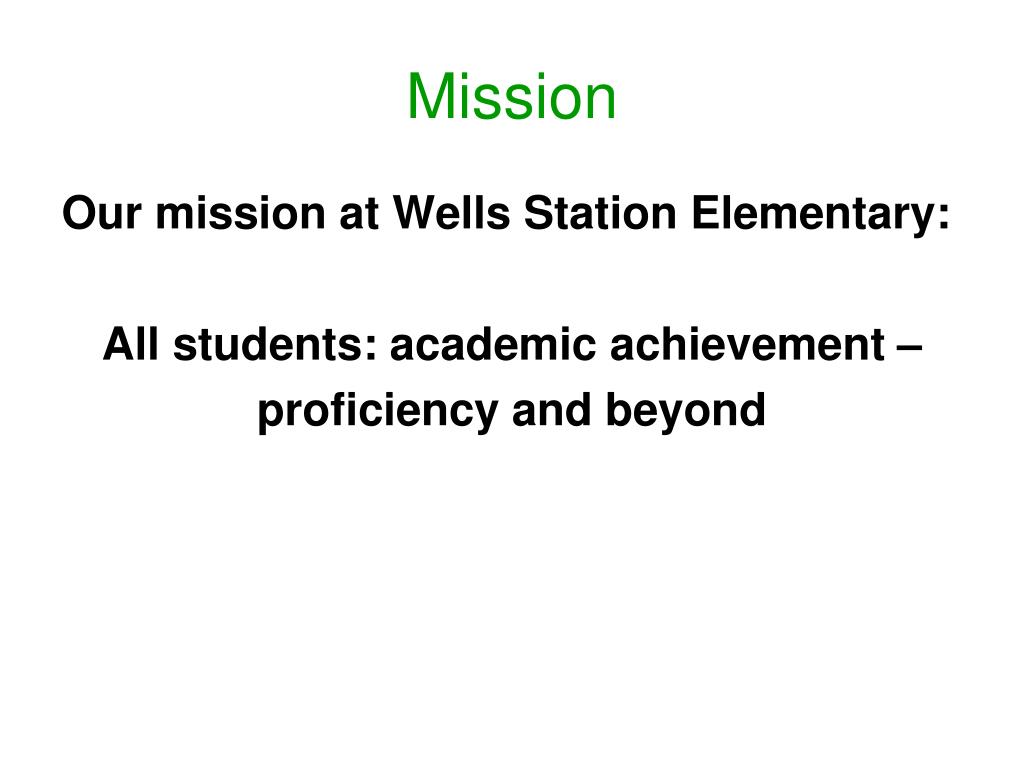 Mission

Our mission at Wells Station Elementary:

All students: academic achievement – proficiency and beyond